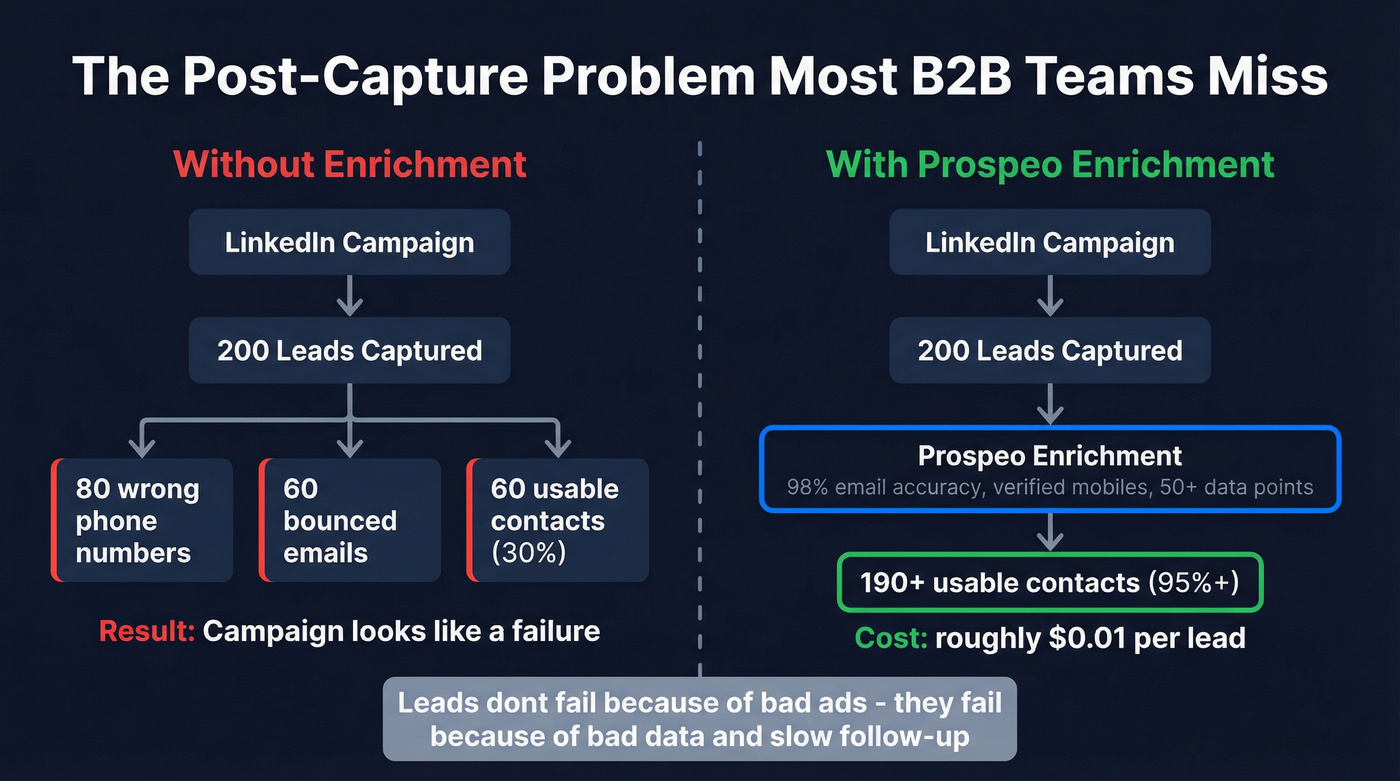 The Post-Capture Problem Most B2B Teams Miss

Without Enrichment

LinkedIn Campaign

200 Leads Captured

80 wrong phone numbers

60 bounced emails

60 usable contacts (30%)

Result: Campaign looks like a failure

With Prospeo Enrichment

LinkedIn Campaign

200 Leads Captured

Prospeo Enrichment
98% email accuracy, verified mobiles, 50+ data points

190+ usable contacts (95%+)

Cost: roughly $0.01 per lead

Leads dont fail because of bad ads - they fail because of bad data and slow follow-up